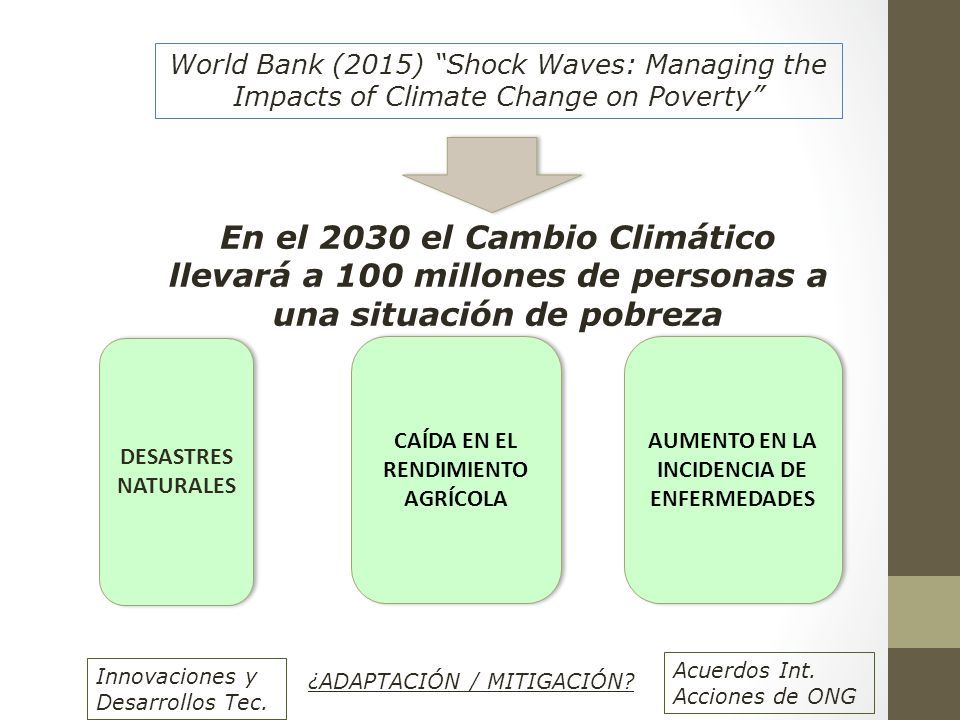 World Bank (2015) “Shock Waves: Managing the Impacts of Climate Change on Poverty”

En el 2030 el Cambio Climático llevará a 100 millones de personas a una situación de pobreza

DESASTRES NATURALES

CAÍDA EN EL RENDIMIENTO AGRÍCOLA

AUMENTO EN LA INCIDENCIA DE ENFERMEDADES

Innovaciones y Desarrollos Tec.

¿ADAPTACIÓN / MITIGACIÓN?

Acuerdos Int. Acciones de ONG